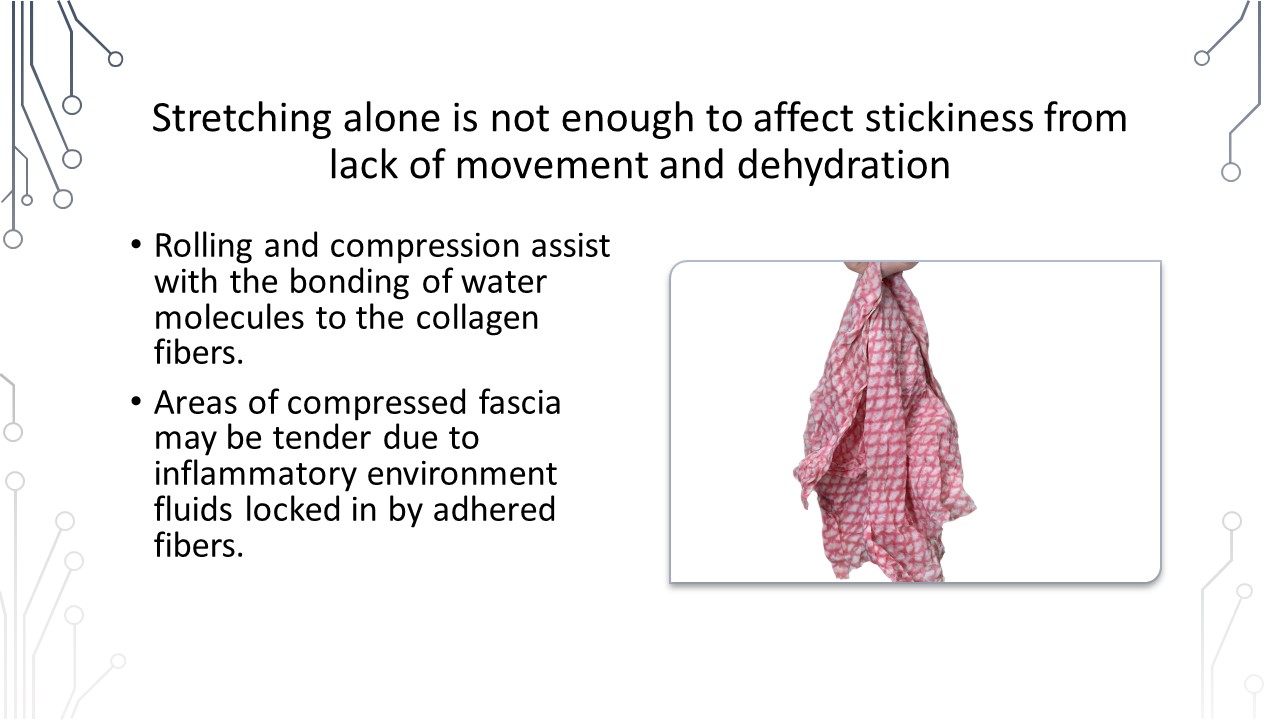 Stretching alone is not enough to affect stickiness from lack of movement and dehydration

• Rolling and compression assist with the bonding of water molecules to the collagen fibers.

• Areas of compressed fascia may be tender due to inflammatory environment fluids locked in by adhered fibers.